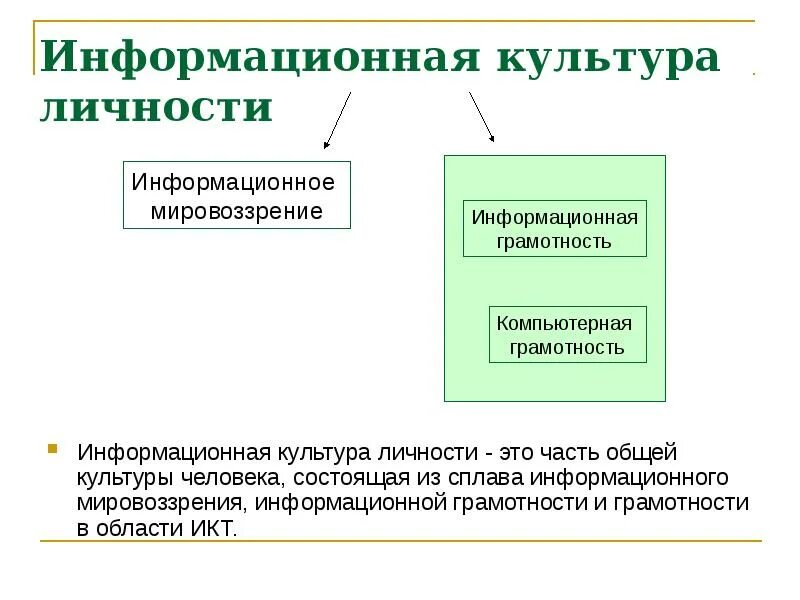 Информационная культура личности

Информационное мировоззрение

Информационная грамотность

Компьютерная грамотность

Информационная культура личности - это часть общей культуры человека, состоящая из сплава информационного мировоззрения, информационной грамотности и грамотности в области ИКТ.